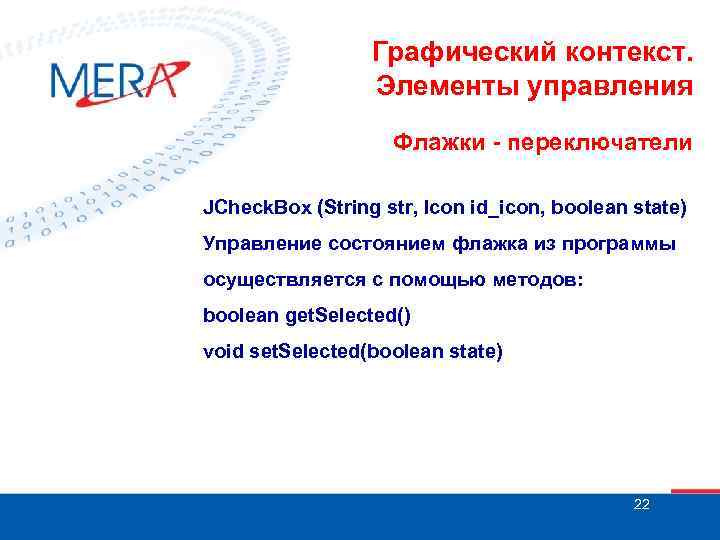 MERA

Графический контекст. Элементы управления

Флажки - переключатели

JCheckBox (String str, Icon id_icon, boolean state)

Управление состоянием флажка из программы осуществляется с помощью методов:

boolean getSelected()

void setSelected(boolean state)

22